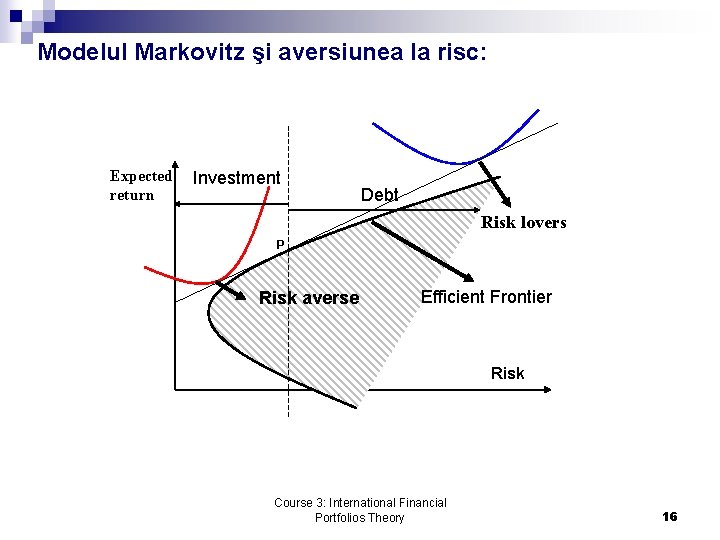 Modelul Markovitz şi aversiunea la risc:

Expected return

Investment

Debt

Risk lovers

P

Risk averse

Efficient Frontier

Risk

Course 3: International Financial Portfolios Theory

16